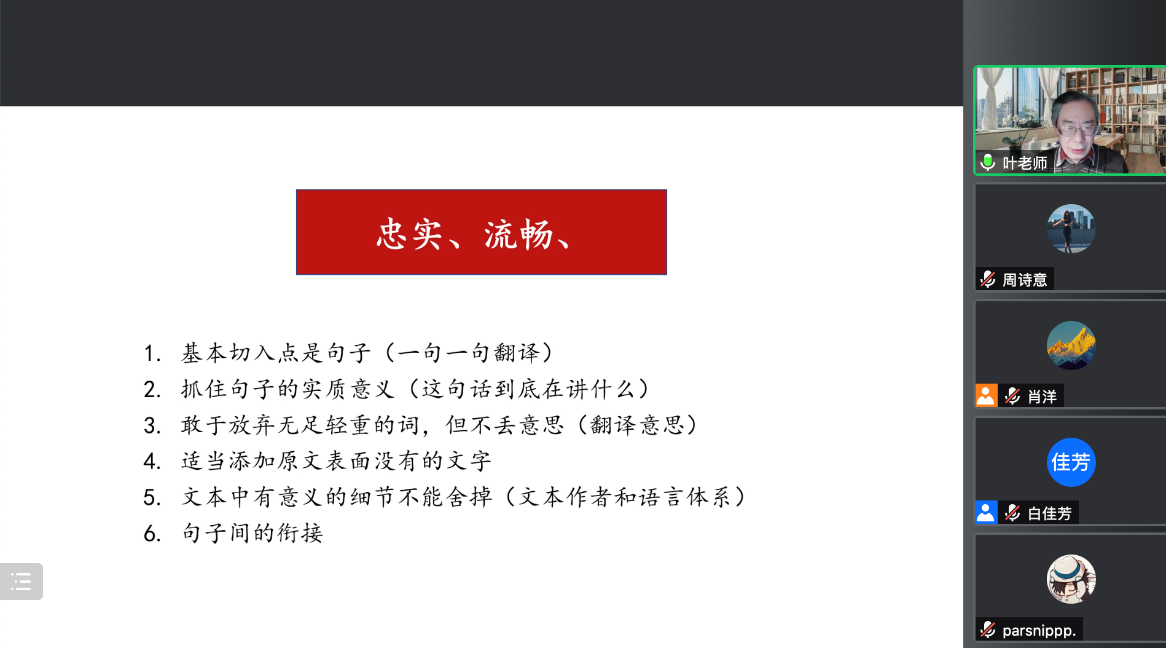 忠实、流畅、

1. 基本切入点是句子（一句一句翻译）
2. 抓住句子的实质意义（这句话到底在讲什么）
3. 敢于放弃无足轻重的词，但不丢意思（翻译意思）
4. 适当添加原文表面没有的文字
5. 文本中有意义的细节不能舍掉（文本作者和语言体系）
6. 句子间的衔接

叶老师
周诗意
肖洋
佳芳
白佳芳
parsnippp.